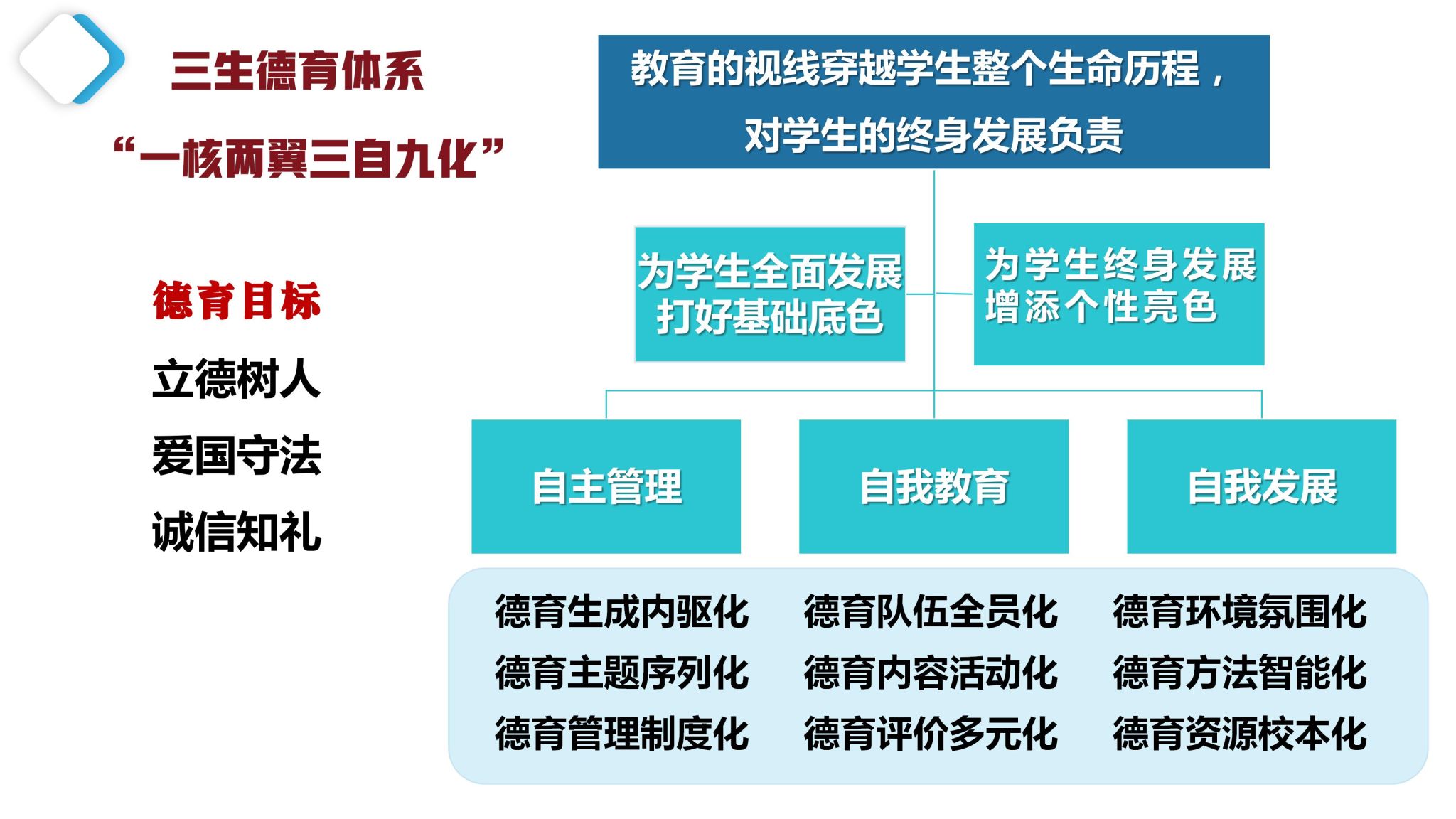 三生德育体系

“一核两翼三自九化”

德育目标

立德树人

爱国守法

诚信知礼

教育的视线穿越学生整个生命历程，对学生的终身发展负责

为学生全面发展打好基础底色

为学生终身发展增添个性亮色

自主管理

自我教育

自我发展

德育生成内驱化
德育主题序列化
德育管理制度化

德育队伍全员化
德育内容活动化
德育评价多元化

德育环境氛围化
德育方法智能化
德育资源校本化